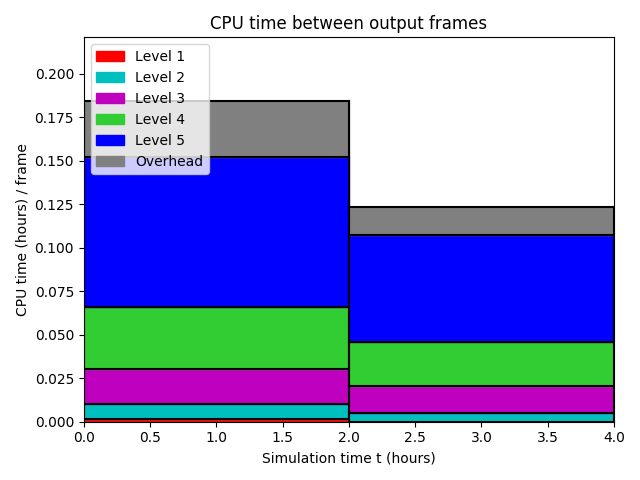 CPU time between output frames

Level 1
Level 2
Level 3
Level 4
Level 5
Overhead

CPU time (hours) / frame

0.200
0.175
0.150
0.125
0.100
0.075
0.050
0.025
0.000

0.0 0.5 1.0 1.5 2.0 2.5 3.0 3.5 4.0

Simulation time t (hours)